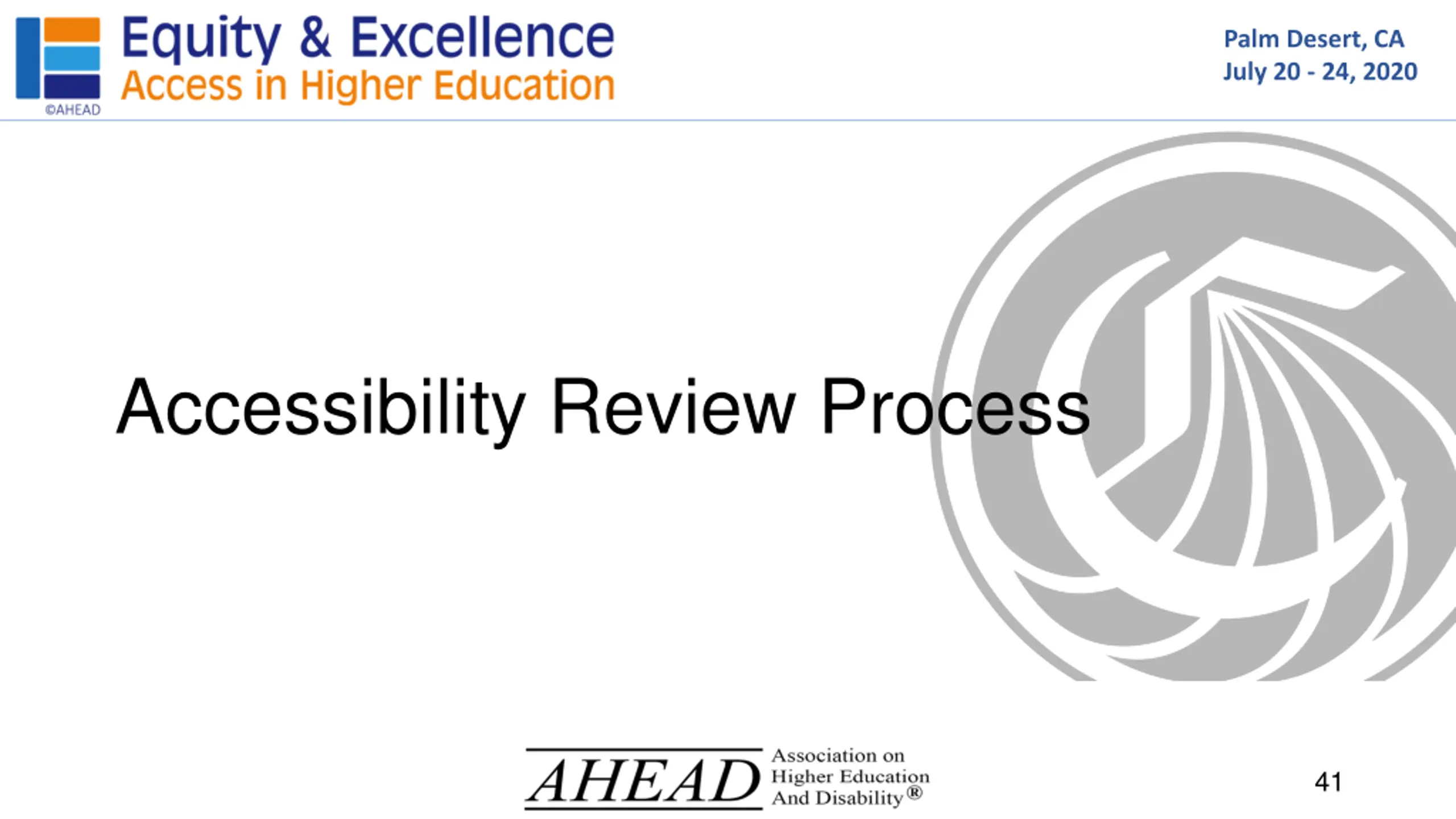 ©AHEAD

Equity & Excellence
Access in Higher Education

Palm Desert, CA
July 20 - 24, 2020

Accessibility Review Process

AHEAD Association on Higher Education And Disability®

41